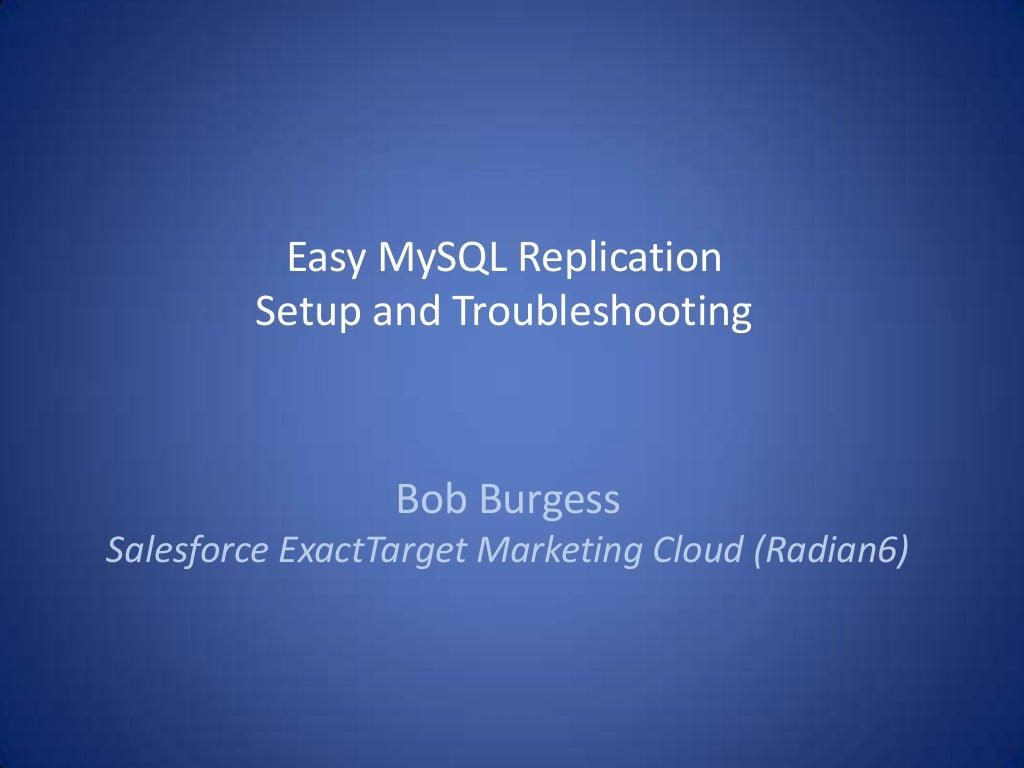 Easy MySQL Replication
Setup and Troubleshooting

Bob Burgess
Salesforce ExactTarget Marketing Cloud (Radian6)